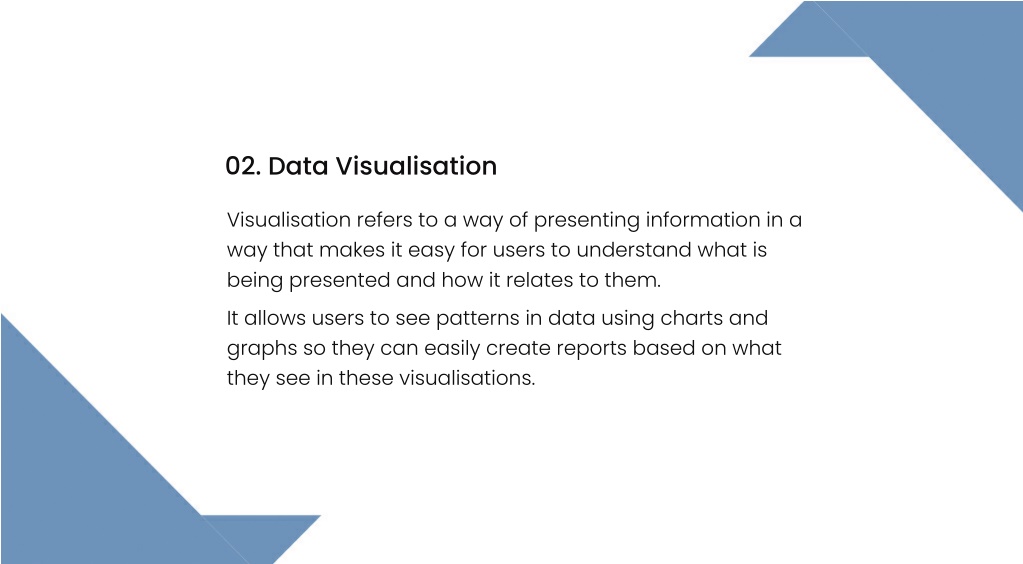 02. Data Visualisation

Visualisation refers to a way of presenting information in a way that makes it easy for users to understand what is being presented and how it relates to them.

It allows users to see patterns in data using charts and graphs so they can easily create reports based on what they see in these visualisations.